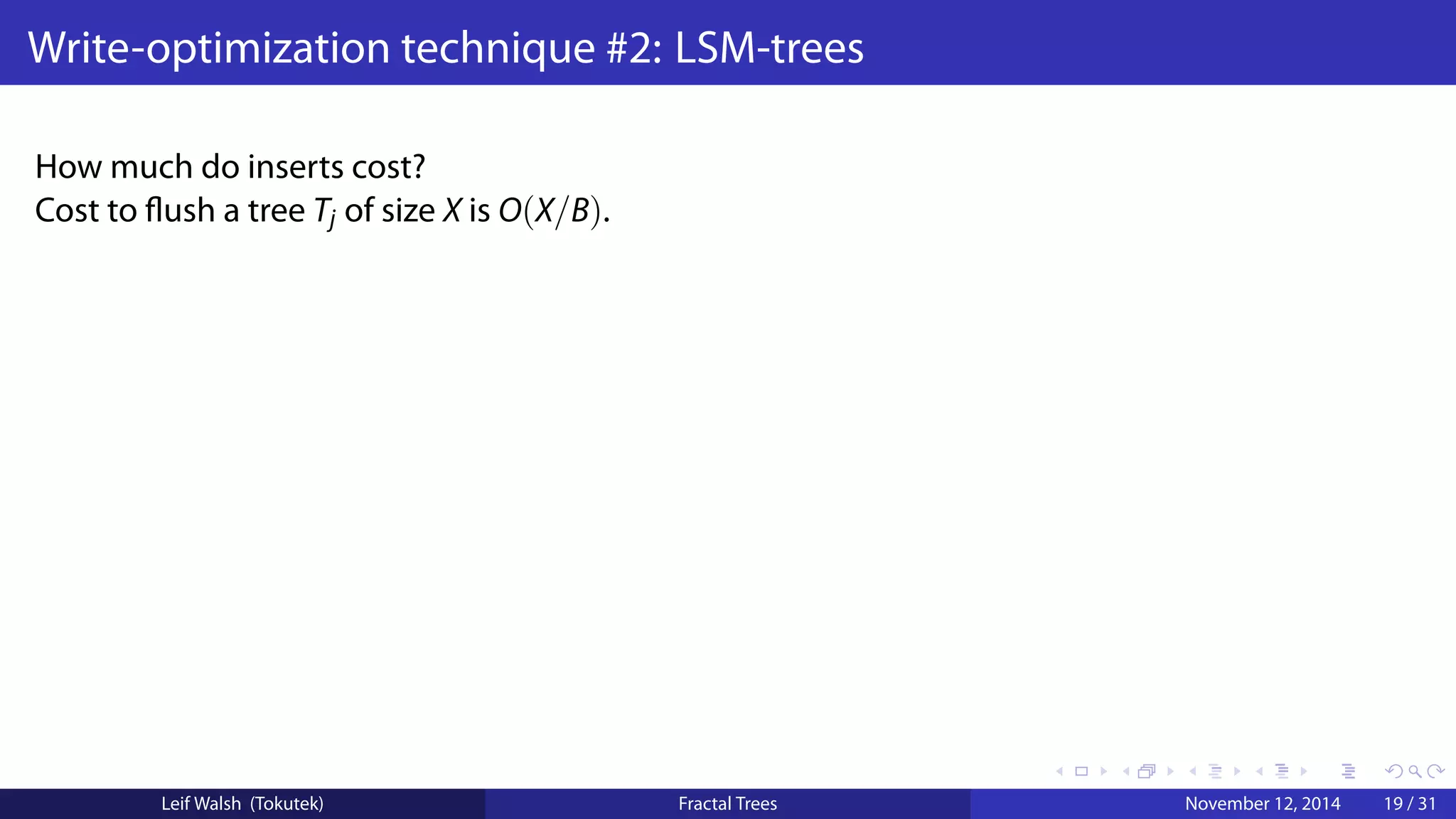 Write-optimization technique #2: LSM-trees

How much do inserts cost?
Cost to flush a tree $T_j$ of size $X$ is $O(X/B)$.

Leif Walsh (Tokutek)

Fractal Trees

November 12, 2014

19 / 31